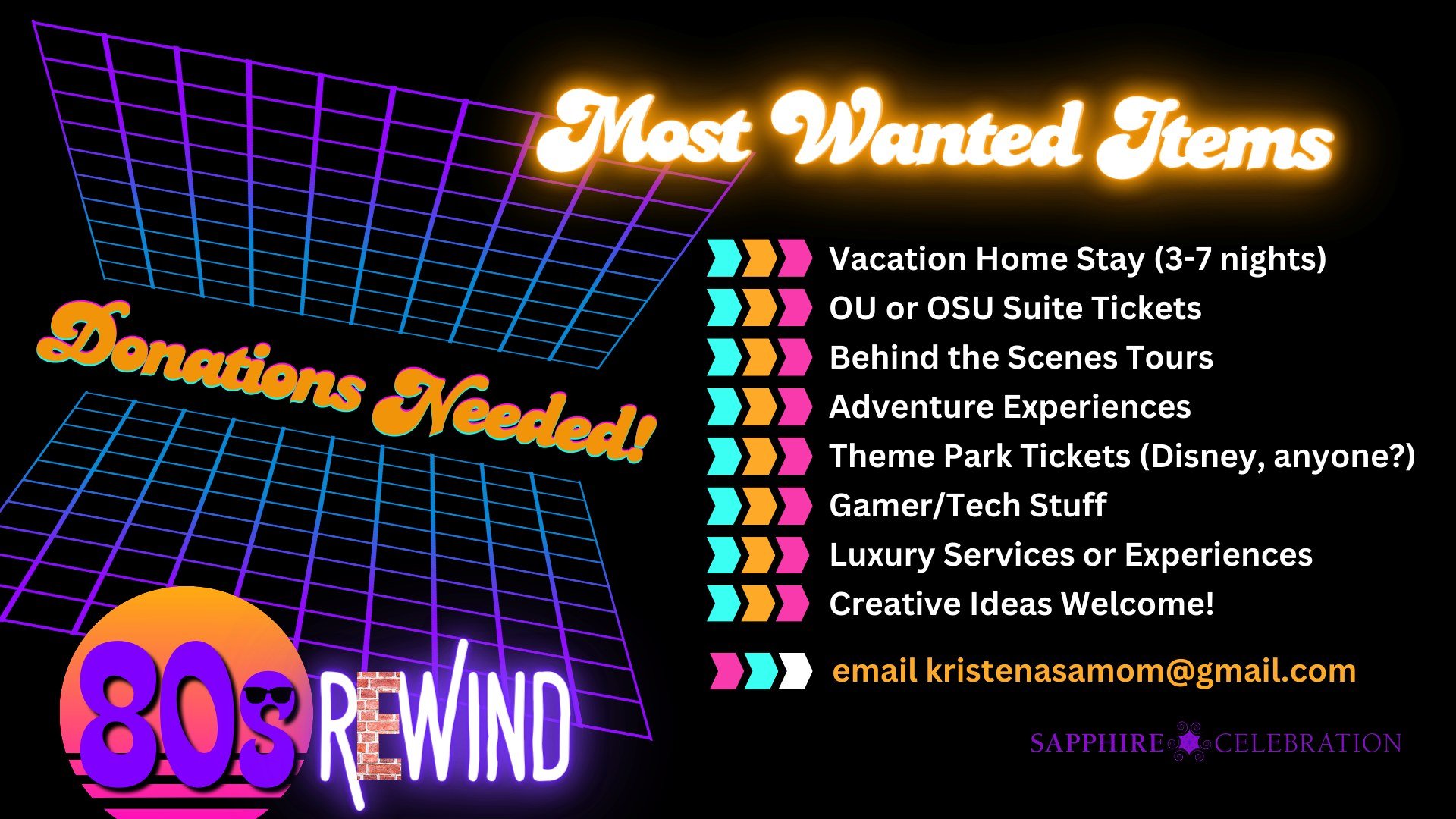 Most Wanted Items

Donations Needed!

Vacation Home Stay (3-7 nights)
OU or OSU Suite Tickets
Behind the Scenes Tours
Adventure Experiences
Theme Park Tickets (Disney, anyone?)
Gamer/Tech Stuff
Luxury Services or Experiences
Creative Ideas Welcome!

email kristenasamom@gmail.com

80s REWIND

SAPPHIRE CELEBRATION